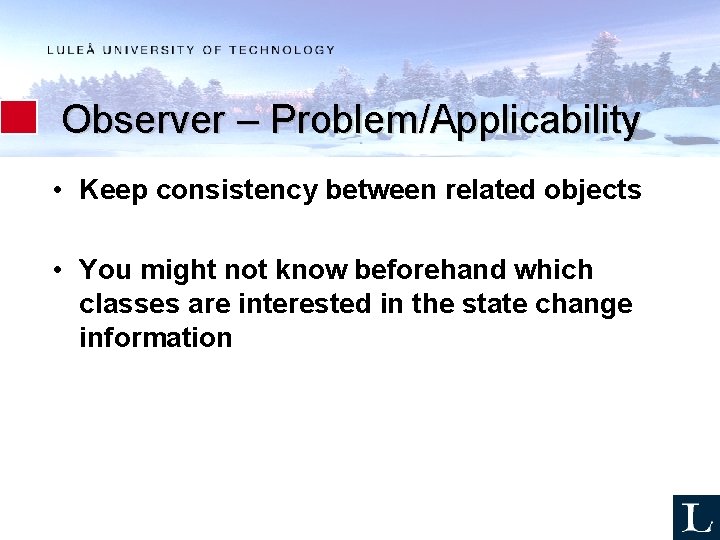 LULEÅ UNIVERSITY OF TECHNOLOGY

Observer – Problem/Applicability

• Keep consistency between related objects

• You might not know beforehand which classes are interested in the state change information

L